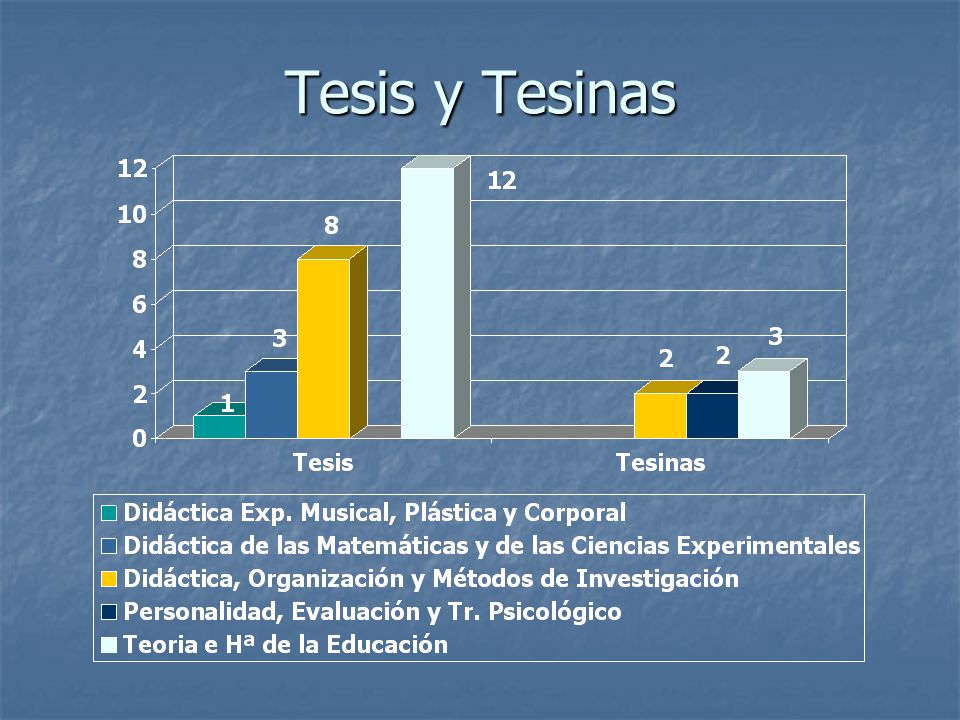 Tesis y Tesinas

12
10
8
6
4
2
0

1
3
8
12
2
2
3

Tesis
Tesinas

Didáctica Exp. Musical, Plástica y Corporal
Didáctica de las Matemáticas y de las Ciencias Experimentales
Didáctica, Organización y Métodos de Investigación
Personalidad, Evaluación y Tr. Psicológico
Teoria e Hª de la Educación